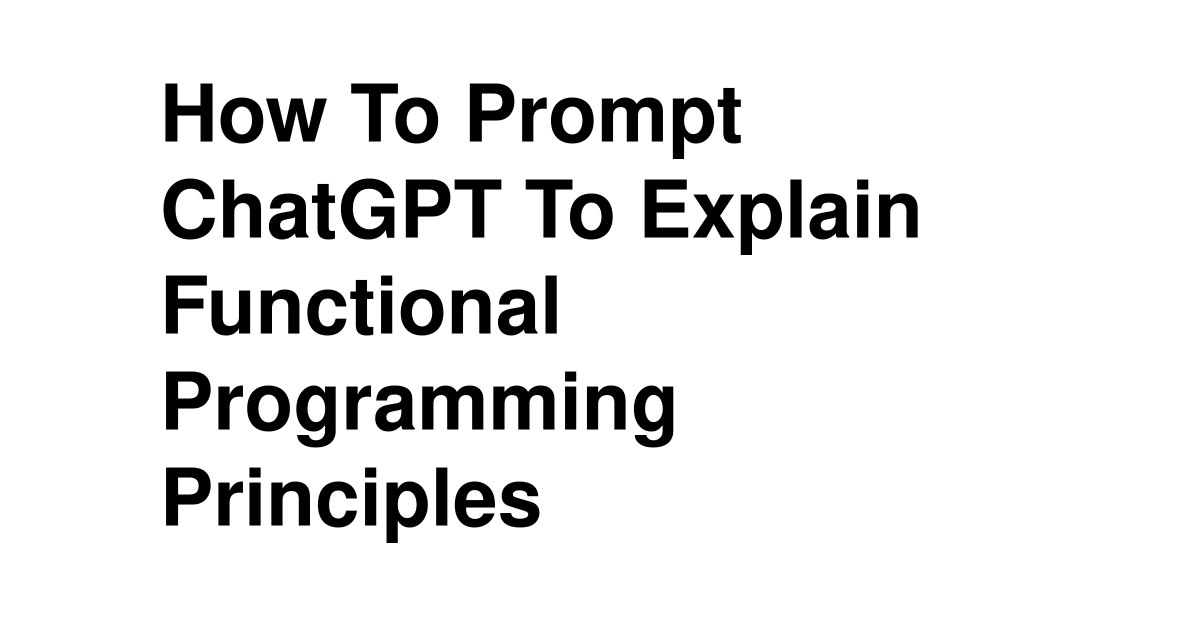 How To Prompt ChatGPT To Explain Functional Programming Principles